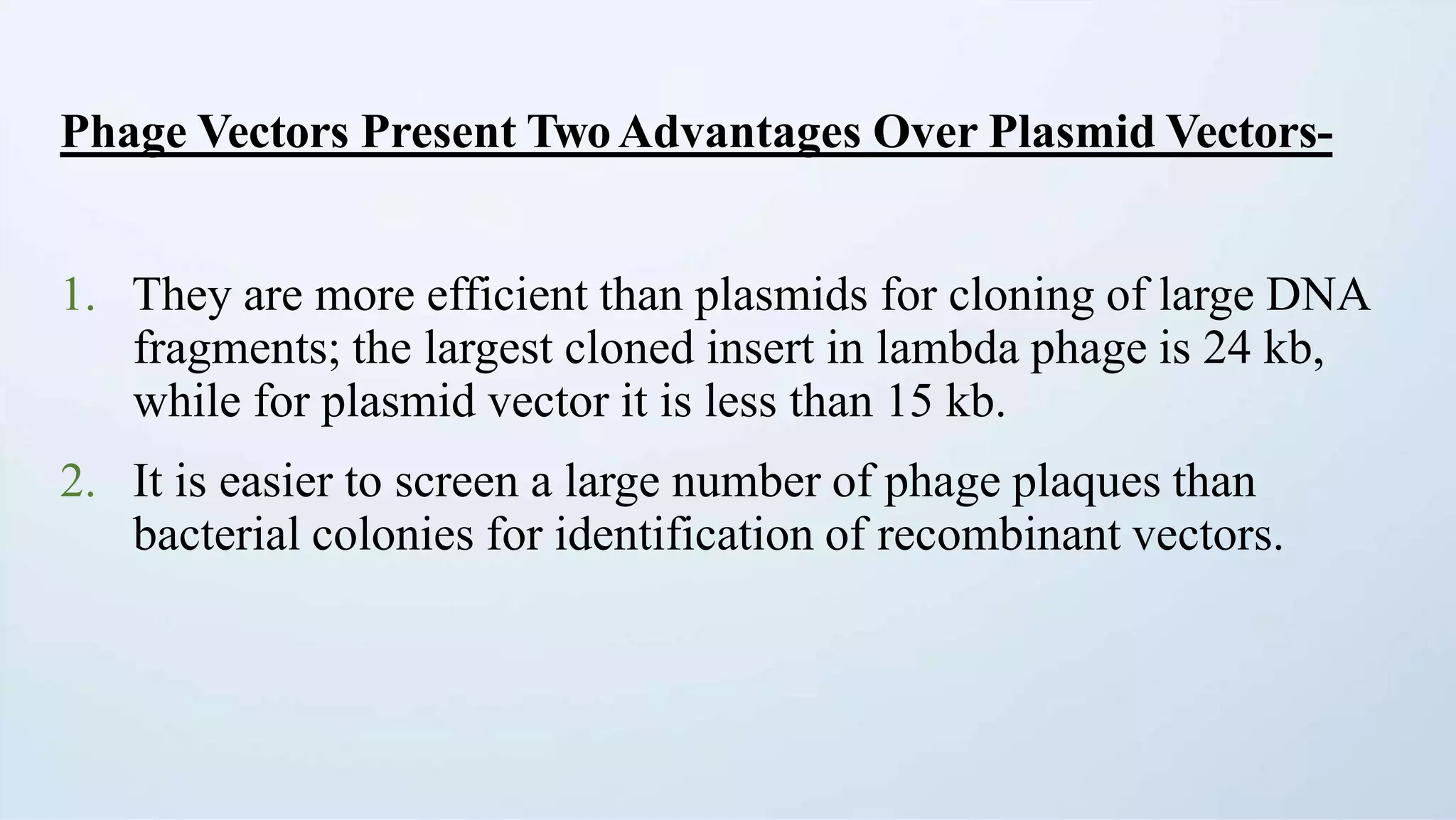 Phage Vectors Present Two Advantages Over Plasmid Vectors-

1. They are more efficient than plasmids for cloning of large DNA fragments; the largest cloned insert in lambda phage is 24 kb, while for plasmid vector it is less than 15 kb.

2. It is easier to screen a large number of phage plaques than bacterial colonies for identification of recombinant vectors.